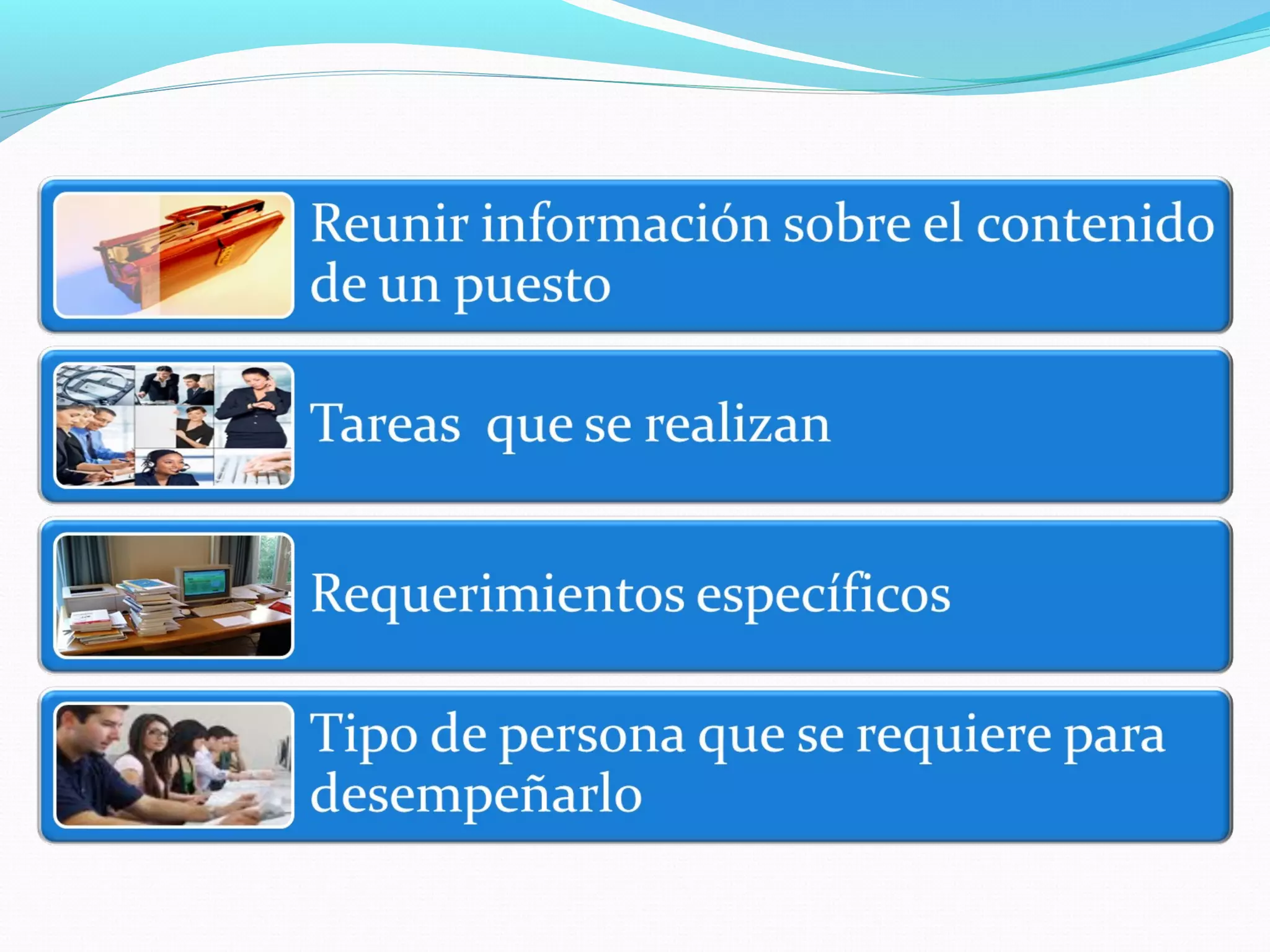 Reunir información sobre el contenido de un puesto

Tareas que se realizan

Requerimientos específicos

Tipo de persona que se requiere para desempeñarlo